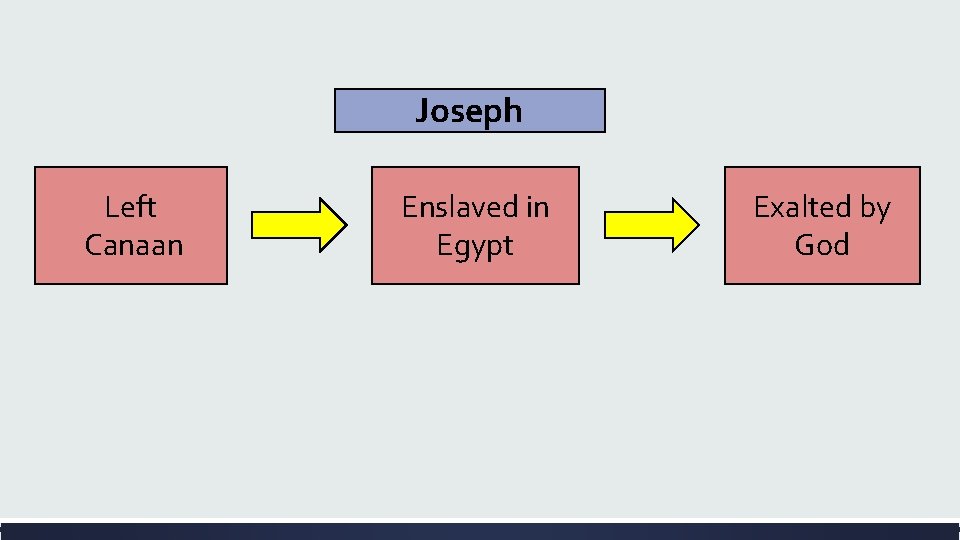 Joseph

Left Canaan

Enslaved in Egypt

Exalted by God